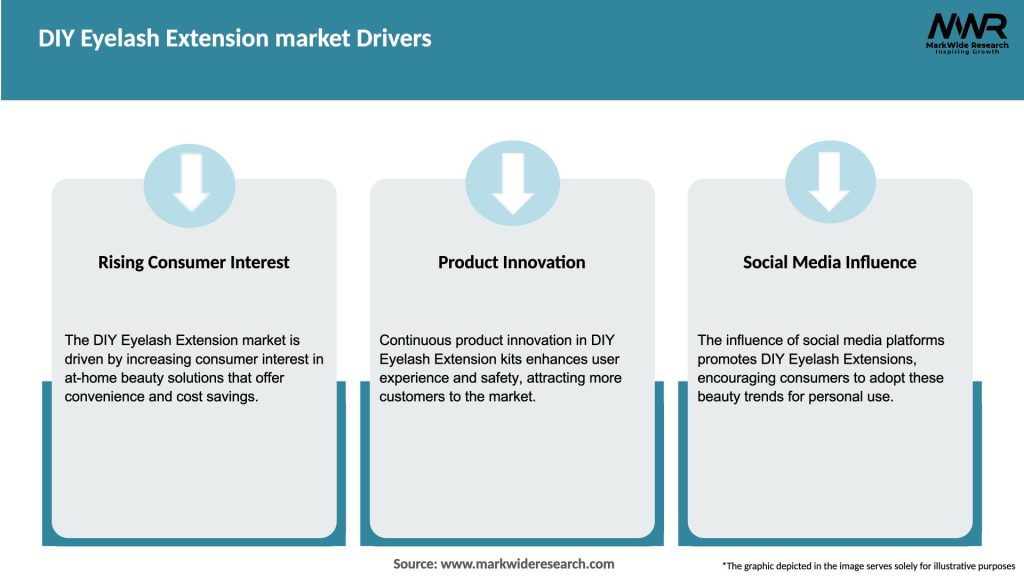 DIY Eyelash Extension market Drivers

MWR
MarkWide Research
Inspiring Growth

Rising Consumer Interest

The DIY Eyelash Extension market is driven by increasing consumer interest in at-home beauty solutions that offer convenience and cost savings.

Product Innovation

Continuous product innovation in DIY Eyelash Extension kits enhances user experience and safety, attracting more customers to the market.

Social Media Influence

The influence of social media platforms promotes DIY Eyelash Extensions, encouraging consumers to adopt these beauty trends for personal use.

Source: www.markwideresearch.com

*The graphic depicted in the image serves solely for illustrative purposes